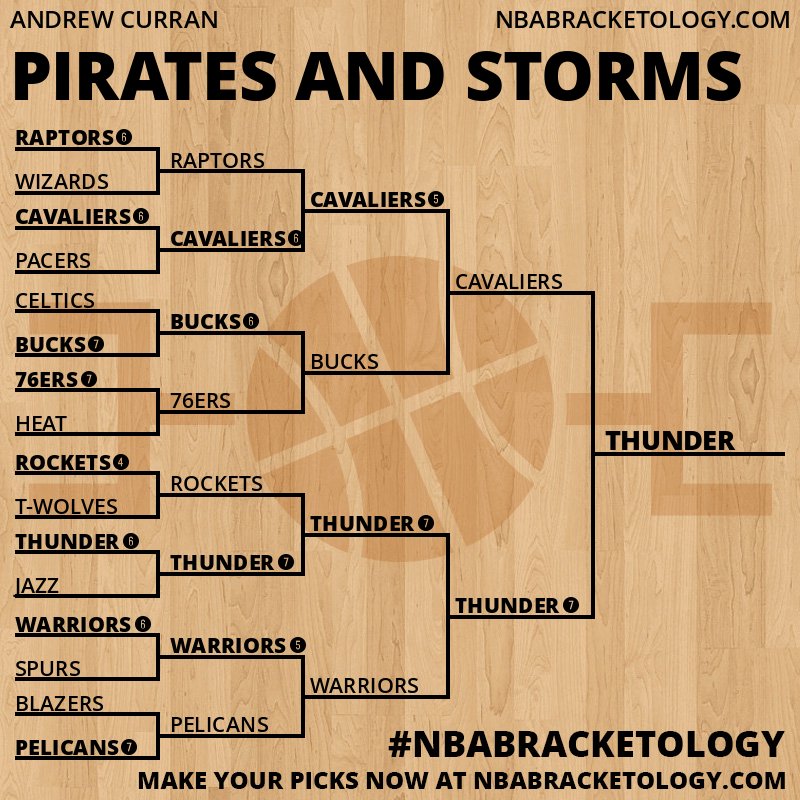 ANDREW CURRAN
NBABRACKETOLOGY.COM

PIRATES AND STORMS

RAPTORS 6
WIZARDS
CAVALIERS 6
PACERS
CELTICS
BUCKS 7
76ERS 7
HEAT
ROCKETS 4
T-WOLVES
THUNDER 6
JAZZ
WARRIORS 6
SPURS
BLAZERS
PELICANS 7

RAPTORS
CAVALIERS 6
BUCKS 6
76ERS
ROCKETS
THUNDER 7
WARRIORS 5
PELICANS

CAVALIERS 5
BUCKS
THUNDER 7
WARRIORS

CAVALIERS
THUNDER 7

THUNDER

#NBABRACKETOLOGY
MAKE YOUR PICKS NOW AT NBABRACKETOLOGY.COM